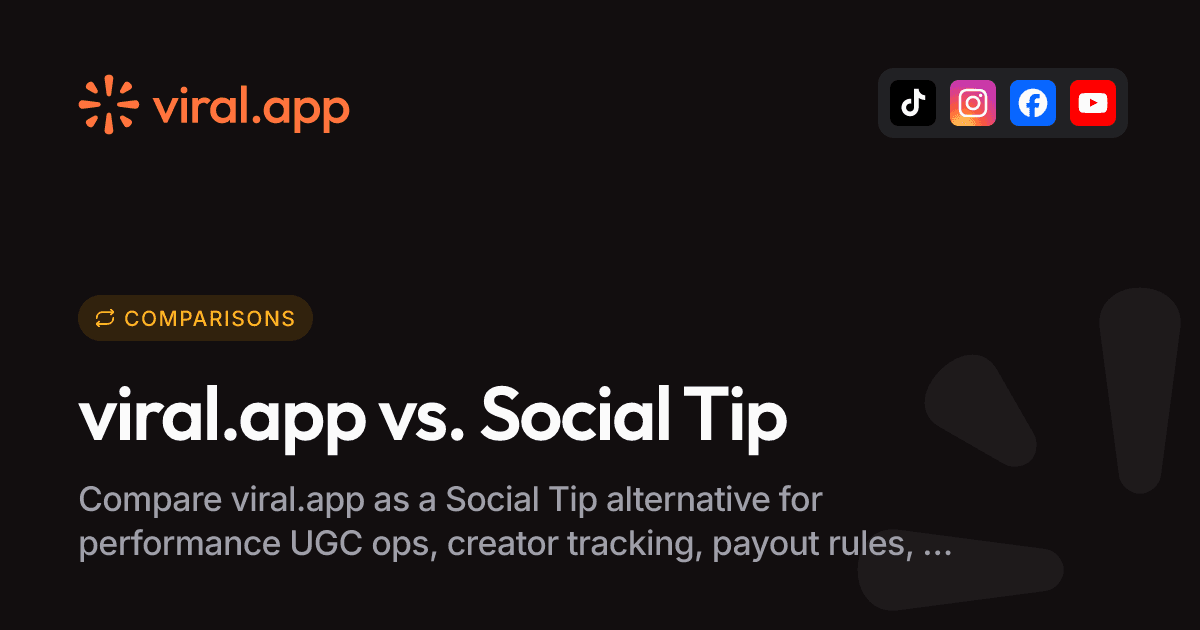 viral.app

COMPARISONS

viral.app vs. Social Tip

Compare viral.app as a Social Tip alternative for performance UGC ops, creator tracking, payout rules, ...